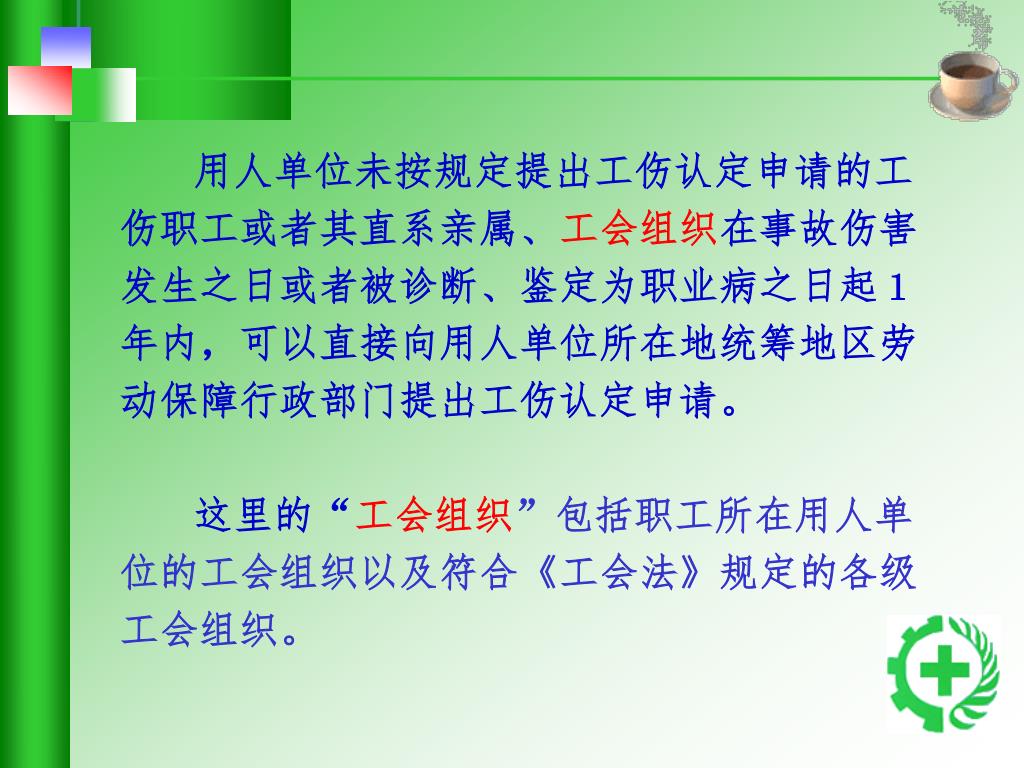 用人单位未按规定提出工伤认定申请的工伤职工或者其直系亲属、工会组织在事故伤害发生之日或者被诊断、鉴定为职业病之日起1年内，可以直接向用人单位所在地统筹地区劳动保障行政部门提出工伤认定申请。

这里的“工会组织”包括职工所在用人单位的工会组织以及符合《工会法》规定的各级工会组织。